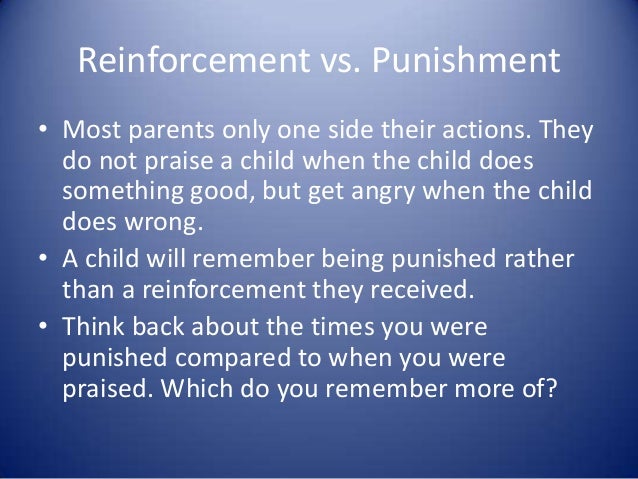 Reinforcement vs. Punishment

• Most parents only one side their actions. They do not praise a child when the child does something good, but get angry when the child does wrong.

• A child will remember being punished rather than a reinforcement they received.

• Think back about the times you were punished compared to when you were praised. Which do you remember more of?